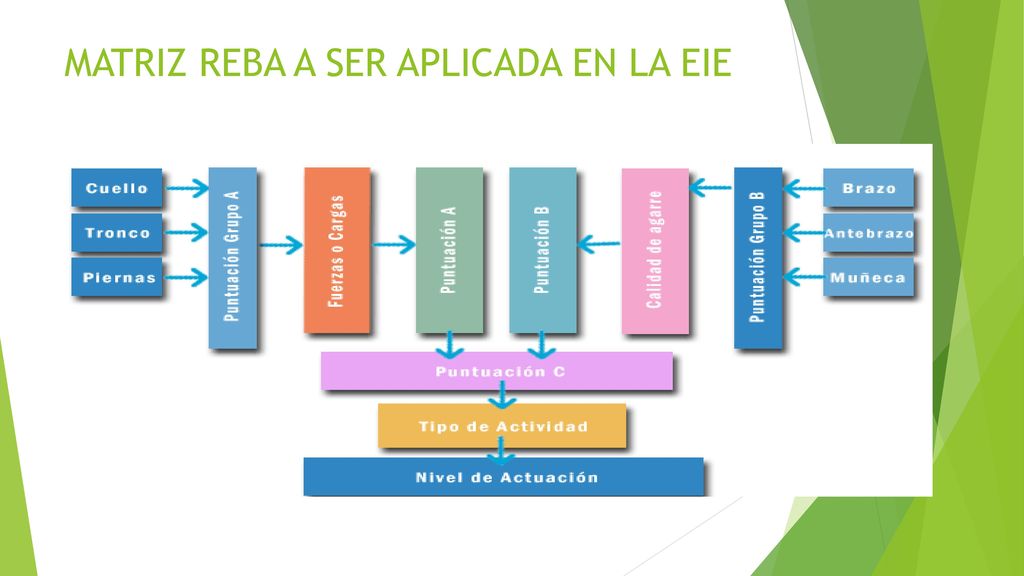 MATRIZ REBA A SER APLICADA EN LA EIE

Cuello
Tronco
Piernas
Puntuación Grupo A
Fuerzas o Cargas
Puntuación A
Puntuación B
Calidad de agarre
Puntuación Grupo B
Brazo
Antebrazo
Muñeca
Puntuación C
Tipo de Actividad
Nivel de Actuación